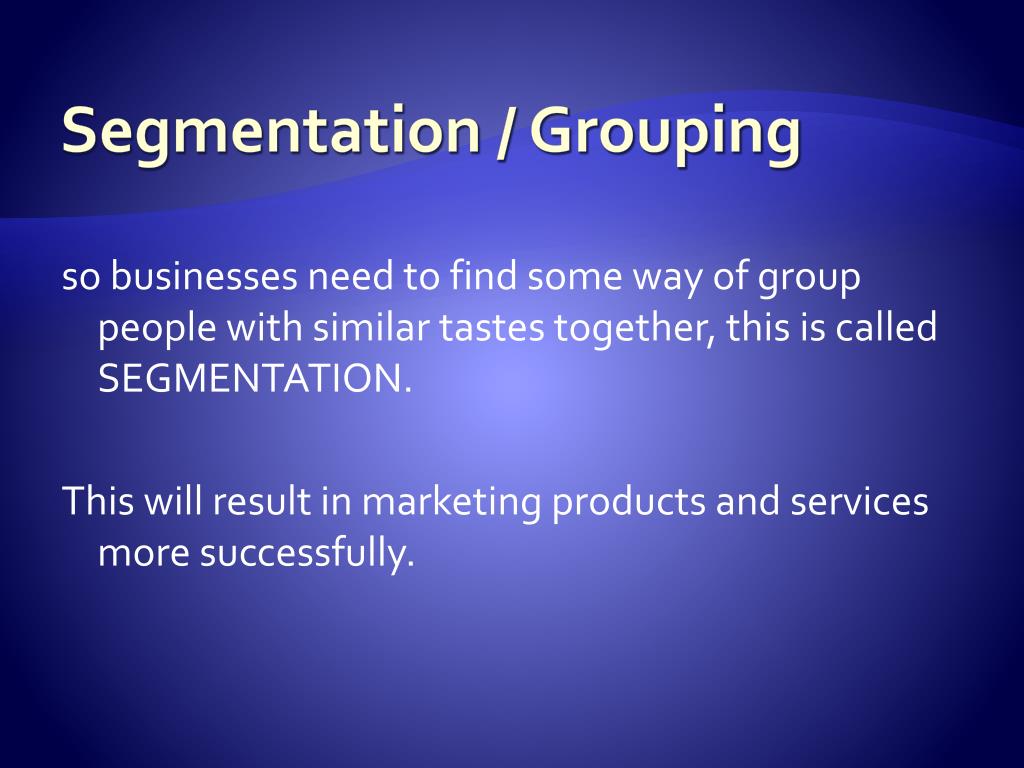 Segmentation / Grouping

so businesses need to find some way of group people with similar tastes together, this is called SEGMENTATION.

This will result in marketing products and services more successfully.